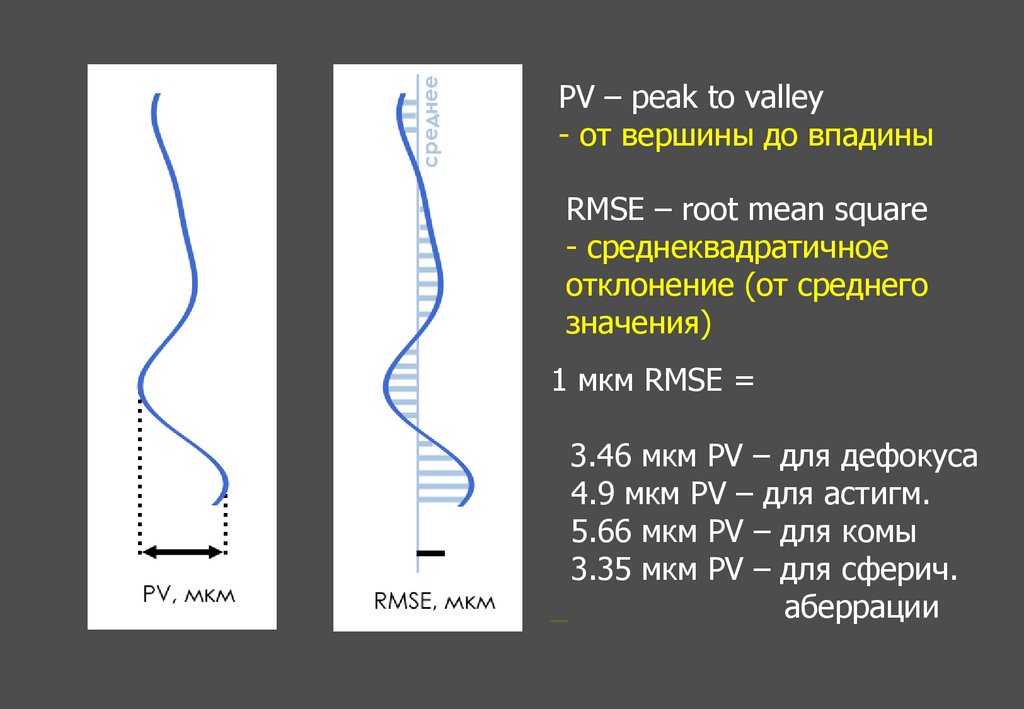 PV, мкм

среднее

RMSE, мкм

PV – peak to valley
- от вершины до впадины

RMSE – root mean square
- среднеквадратичное отклонение (от среднего значения)

1 мкм RMSE =

3.46 мкм PV – для дефокуса
4.9 мкм PV – для астигм.
5.66 мкм PV – для комы
3.35 мкм PV – для сферич. аберрации